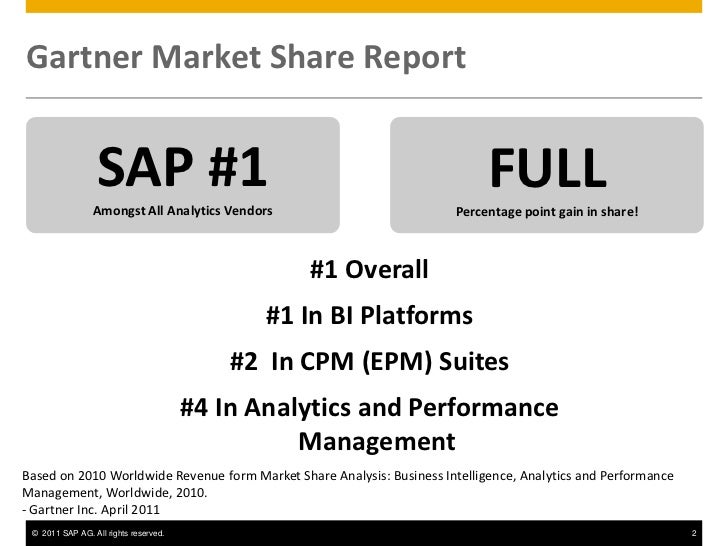 Gartner Market Share Report

SAP #1
Amongst All Analytics Vendors

FULL
Percentage point gain in share!

#1 Overall

#1 In BI Platforms

#2 In CPM (EPM) Suites

#4 In Analytics and Performance Management

Based on 2010 Worldwide Revenue form Market Share Analysis: Business Intelligence, Analytics and Performance Management, Worldwide, 2010.
- Gartner Inc. April 2011

© 2011 SAP AG. All rights reserved.

2